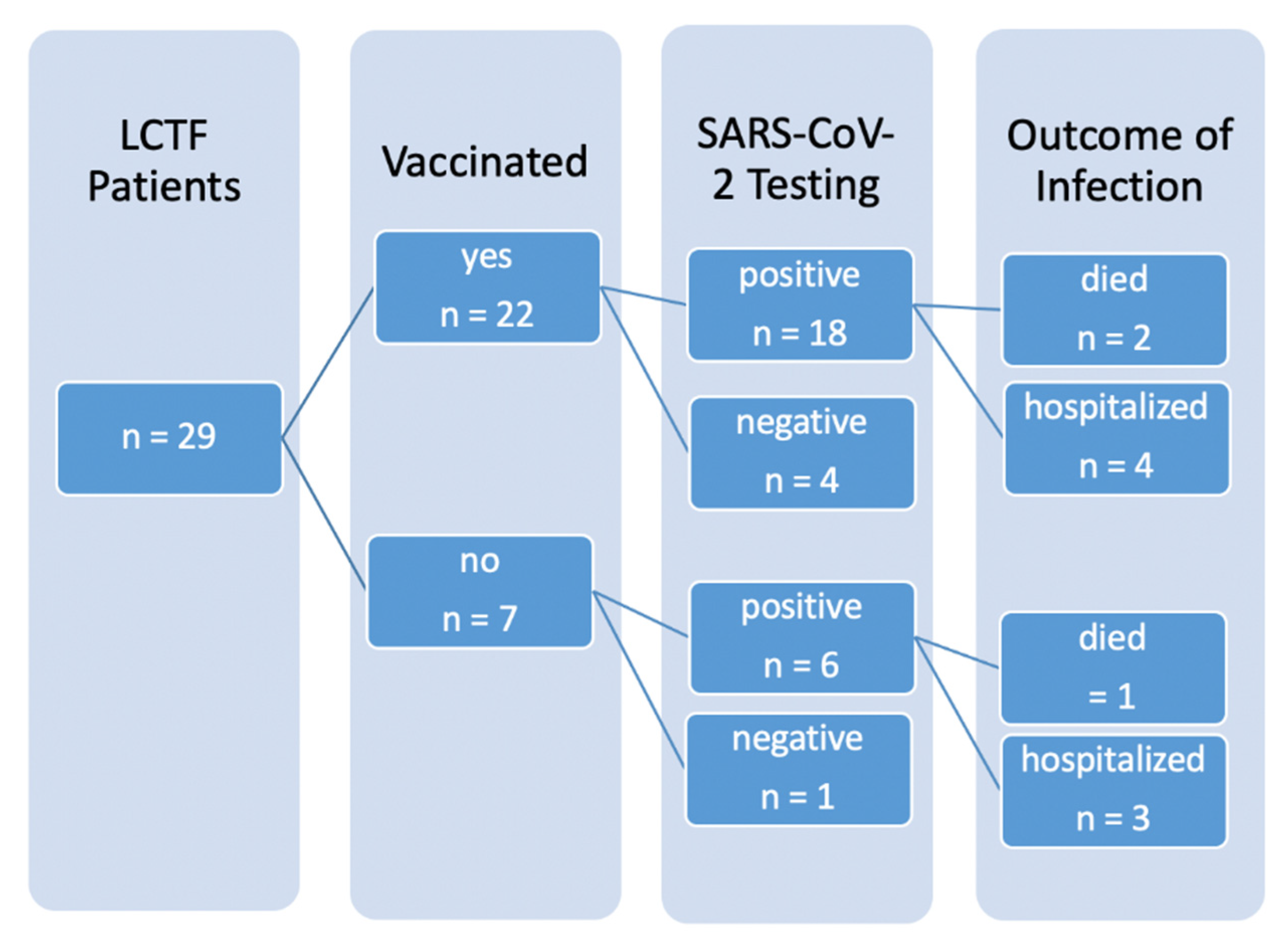 LCTF Patients

n = 29

Vaccinated

yes
n = 22

no
n = 7

SARS-CoV-2 Testing

positive
n = 18

negative
n = 4

positive
n = 6

negative
n = 1

Outcome of Infection

died
n = 2

hospitalized
n = 4

died
= 1

hospitalized
n = 3